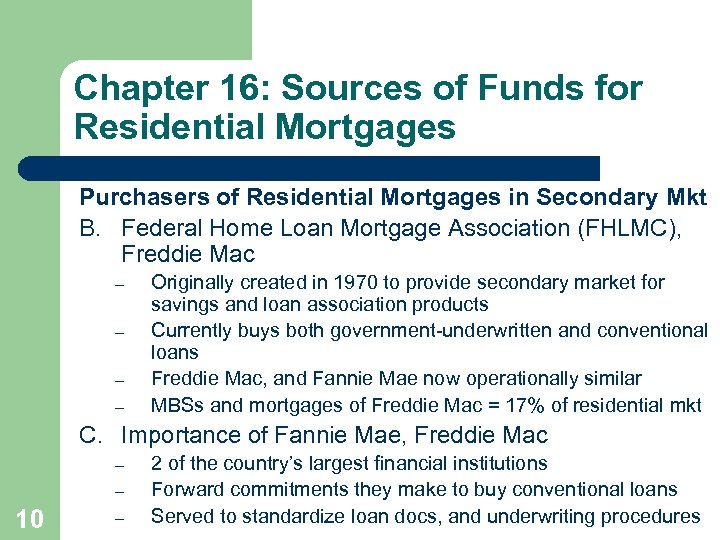 Chapter 16: Sources of Funds for Residential Mortgages

Purchasers of Residential Mortgages in Secondary Mkt

B. Federal Home Loan Mortgage Association (FHLMC), Freddie Mac

– Originally created in 1970 to provide secondary market for savings and loan association products

– Currently buys both government-underwritten and conventional loans

– Freddie Mac, and Fannie Mae now operationally similar

– MBSs and mortgages of Freddie Mac = 17% of residential mkt

C. Importance of Fannie Mae, Freddie Mac

– 2 of the country's largest financial institutions

– Forward commitments they make to buy conventional loans

– Served to standardize loan docs, and underwriting procedures

10